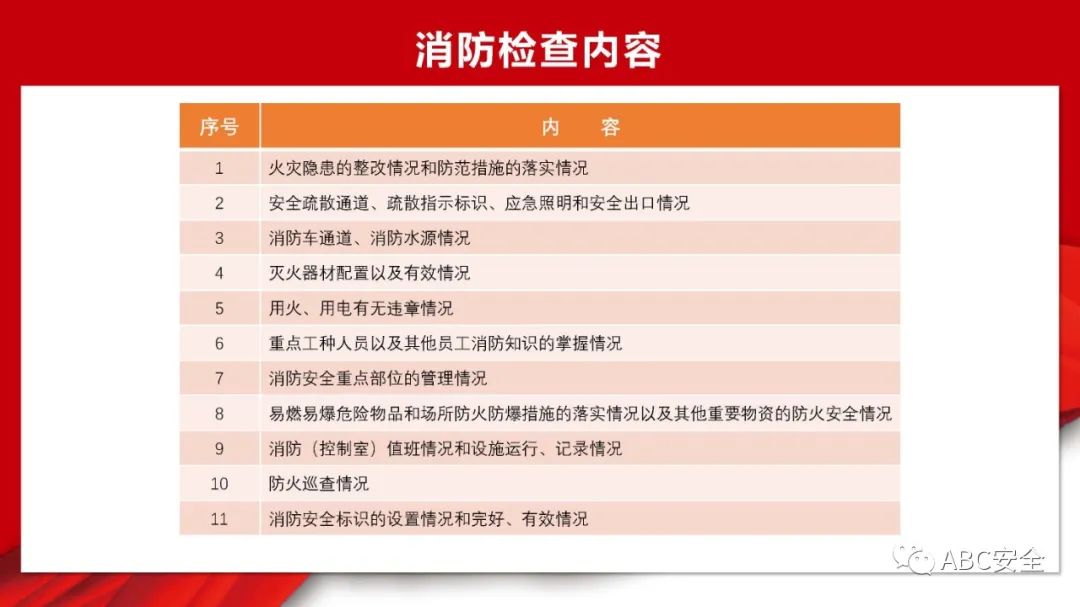 消防检查内容

| 序号 | 内　容 |
|---|---|
| 1 | 火灾隐患的整改情况和防范措施的落实情况 |
| 2 | 安全疏散通道、疏散指示标识、应急照明和安全出口情况 |
| 3 | 消防车通道、消防水源情况 |
| 4 | 灭火器材配置以及有效情况 |
| 5 | 用火、用电有无违章情况 |
| 6 | 重点工种人员以及其他员工消防知识的掌握情况 |
| 7 | 消防安全重点部位的管理情况 |
| 8 | 易燃易爆危险物品和场所防火防爆措施的落实情况以及其他重要物资的防火安全情况 |
| 9 | 消防（控制室）值班情况和设施运行、记录情况 |
| 10 | 防火巡查情况 |
| 11 | 消防安全标识的设置情况和完好、有效情况 |

ABC安全